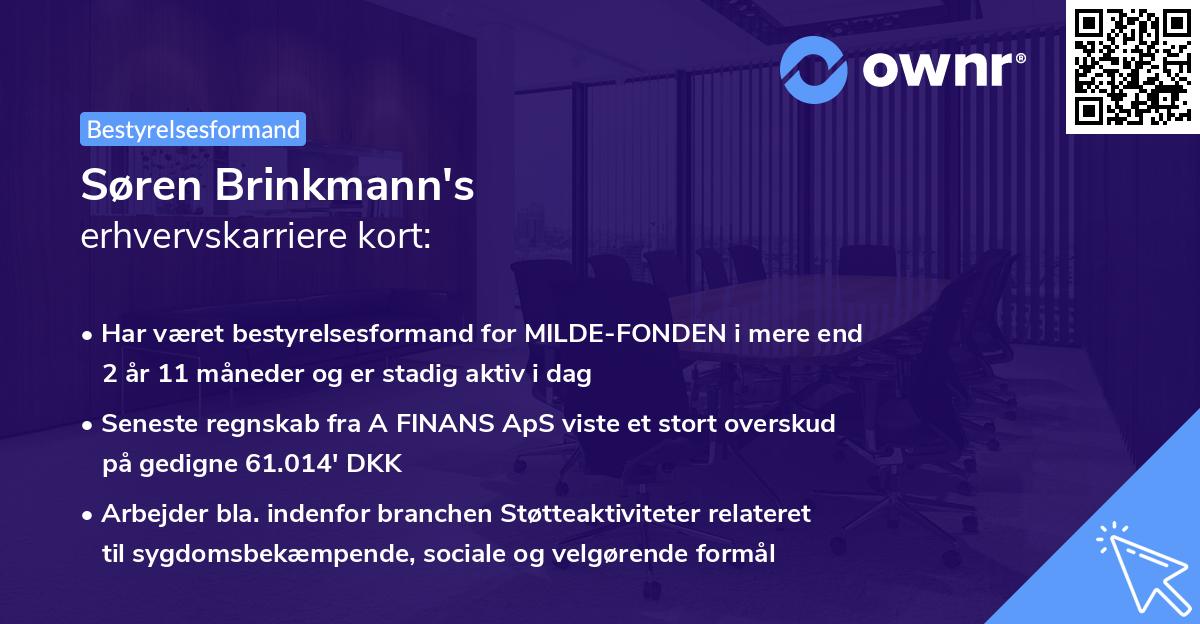 ownr®

Bestyrelsesformand

Søren Brinkmann's
erhvervskarriere kort:

• Har været bestyrelsesformand for MILDE-FONDEN i mere end 2 år 11 måneder og er stadig aktiv i dag

• Seneste regnskab fra A FINANS ApS viste et stort overskud på gedigne 61.014' DKK

• Arbejder bla. indenfor branchen Støtteaktiviteter relateret til sygdomsbekæmpende, sociale og velgørende formål